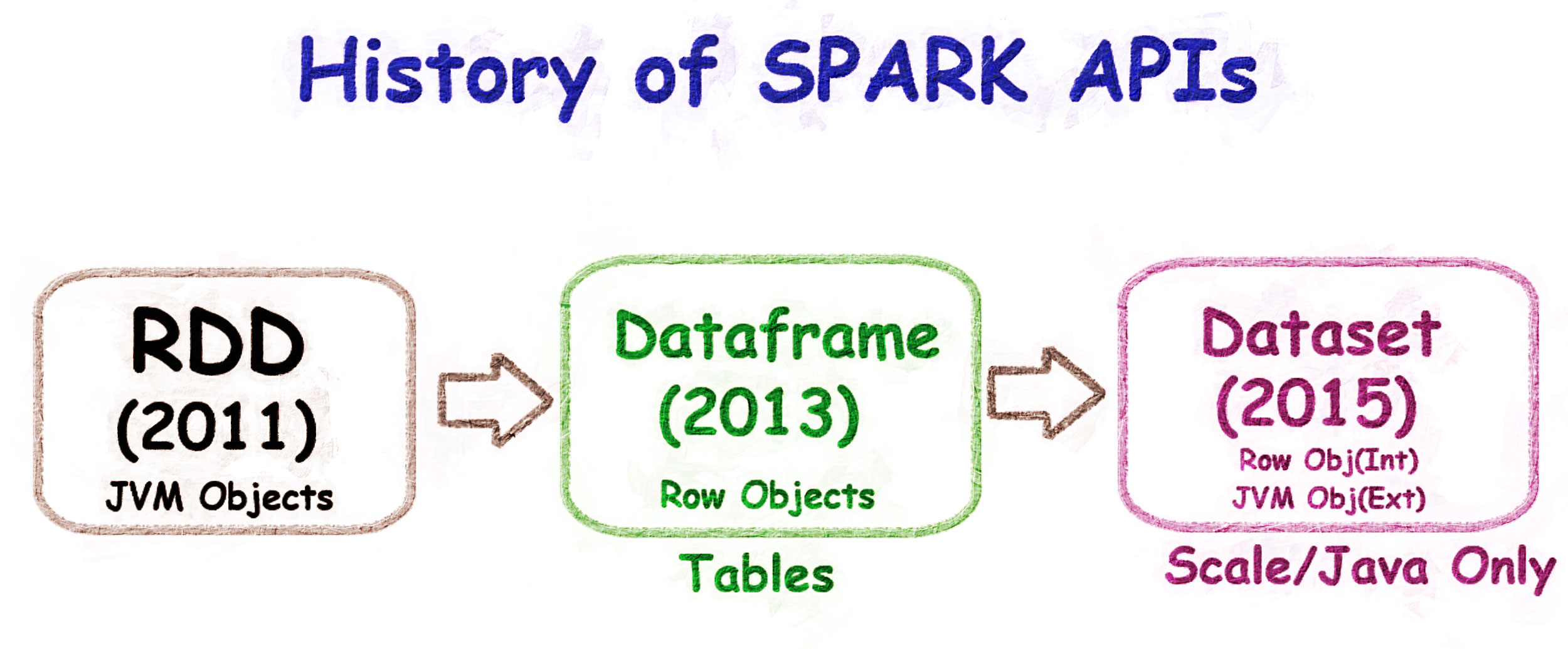 History of SPARK APIs

RDD
(2011)
JVM Objects

Dataframe
(2013)
Row Objects

Tables

Dataset
(2015)
Row Obj(Int)
JVM Obj(Ext)

Scale/Java Only